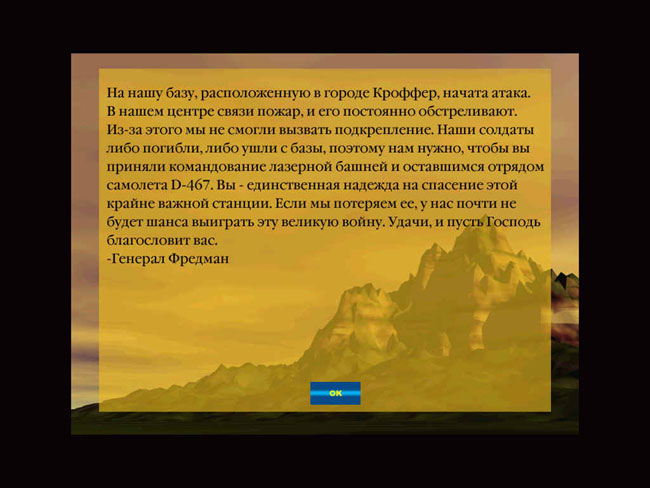 На нашу базу, расположенную в городе Кроффер, начата атака. В нашем центре связи пожар, и его постоянно обстреливают. Из-за этого мы не смогли вызвать подкрепление. Наши солдаты либо погибли, либо ушли с базы, поэтому нам нужно, чтобы вы приняли командование лазерной башней и оставшимся отрядом самолета D-467. Вы - единственная надежда на спасение этой крайне важной станции. Если мы потеряем ее, у нас почти не будет шанса выиграть эту великую войну. Удачи, и пусть Господь благословит вас.
-Генерал Фредман

OK